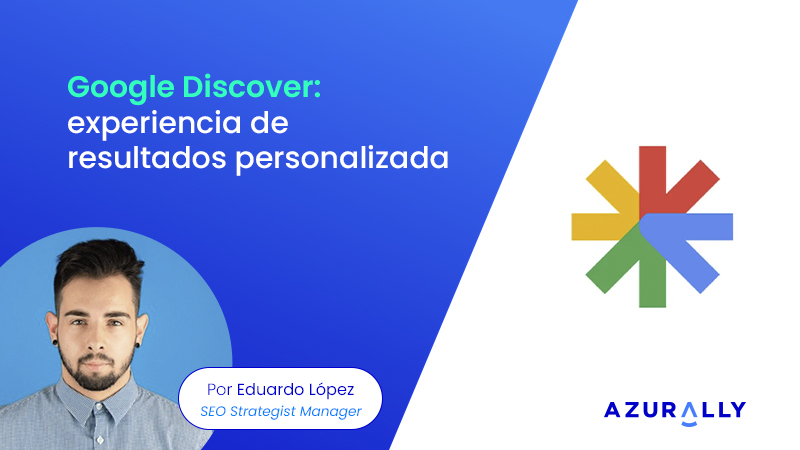 Google Discover: experiencia de resultados personalizada

Por Eduardo López
SEO Strategist Manager

AZURALLY